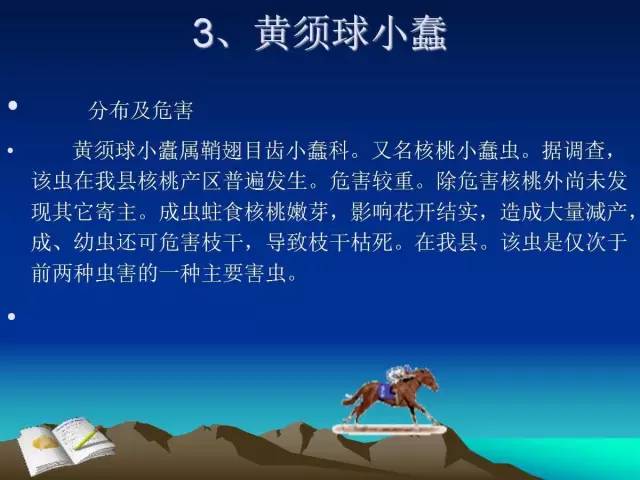 3、黄须球小蠹

• 分布及危害

• 黄须球小蠹属鞘翅目齿小蠹科。又名核桃小蠹虫。据调查，该虫在我县核桃产区普遍发生。危害较重。除危害核桃外尚未发现其它寄主。成虫蛀食核桃嫩芽，影响花开结实，造成大量减产，成、幼虫还可危害枝干，导致枝干枯死。在我县。该虫是仅次于前两种虫害的一种主要害虫。

•